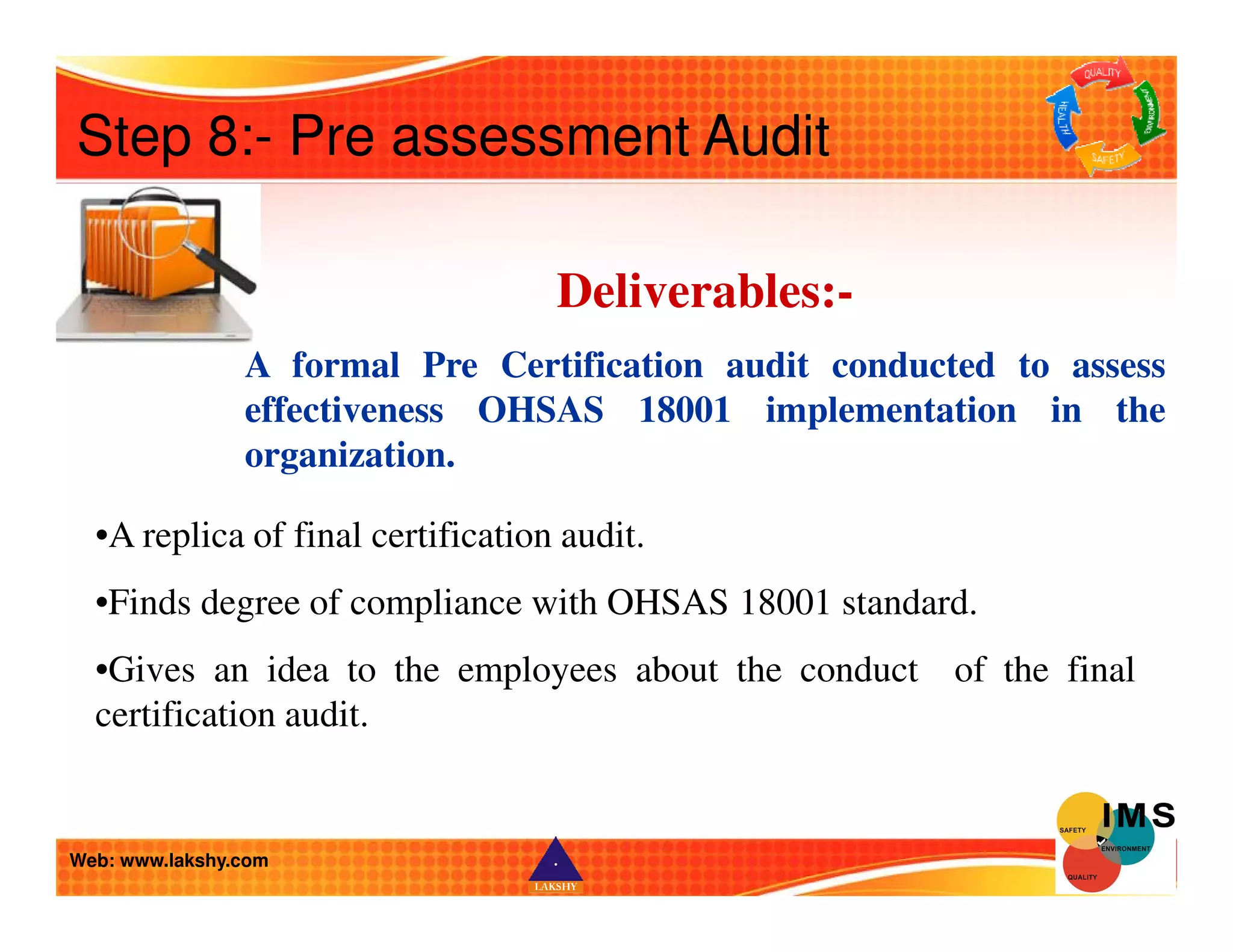 Step 8:- Pre assessment Audit

QUALITY
ENVIRONMENT
SAFETY
HEALTH

Deliverables:-

A formal Pre Certification audit conducted to assess effectiveness OHSAS 18001 implementation in the organization.

•A replica of final certification audit.

•Finds degree of compliance with OHSAS 18001 standard.

•Gives an idea to the employees about the conduct of the final certification audit.

Web: www.lakshy.com

LAKSHY

IMS
SAFETY
ENVIRONMENT
QUALITY